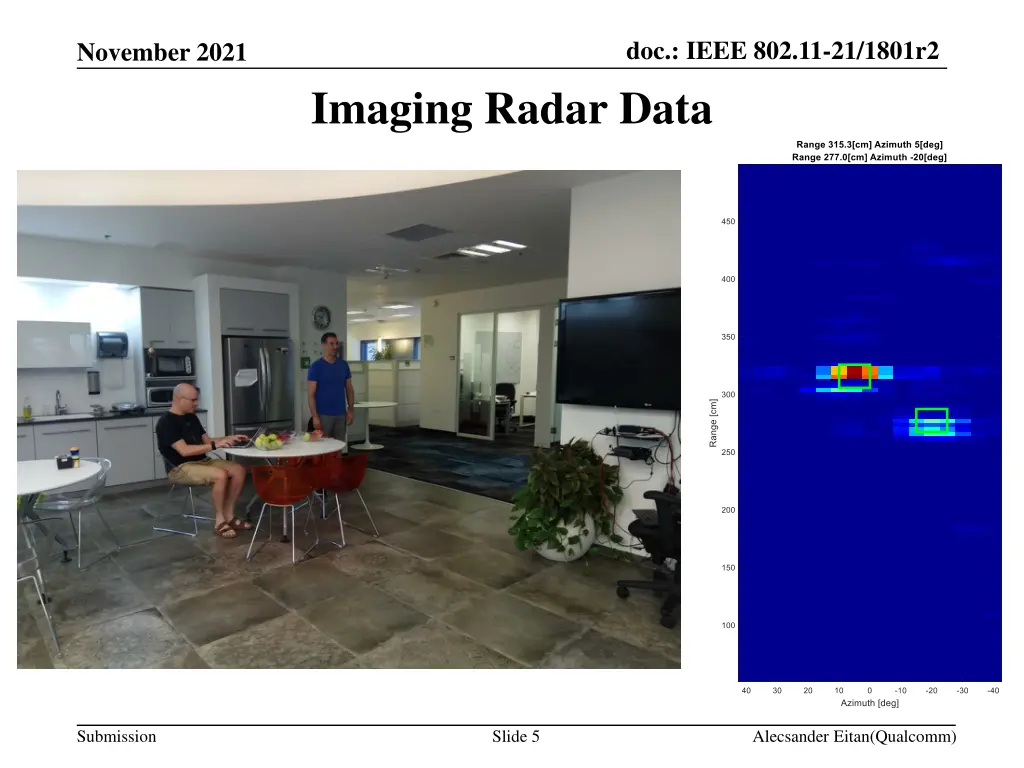 November 2021

doc.: IEEE 802.11-21/1801r2

Imaging Radar Data

Range 315.3[cm] Azimuth 5[deg]
Range 277.0[cm] Azimuth -20[deg]

450
400
350
300
250
200
150
100

Range [cm]

40 30 20 10 0 -10 -20 -30 -40
Azimuth [deg]

Submission

Slide 5

Alecsander Eitan(Qualcomm)